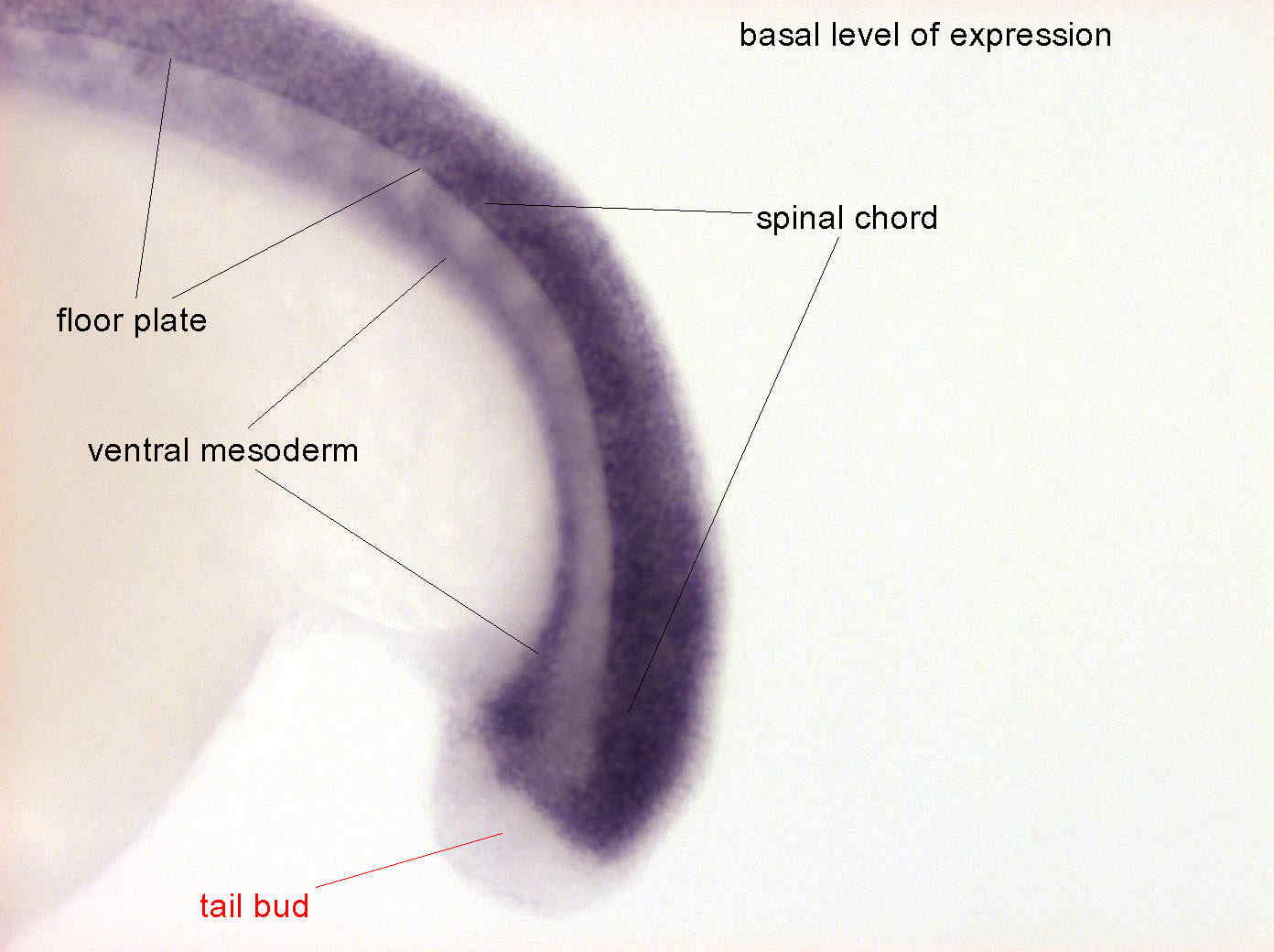 basal level of expression

spinal chord

floor plate

ventral mesoderm

tail bud